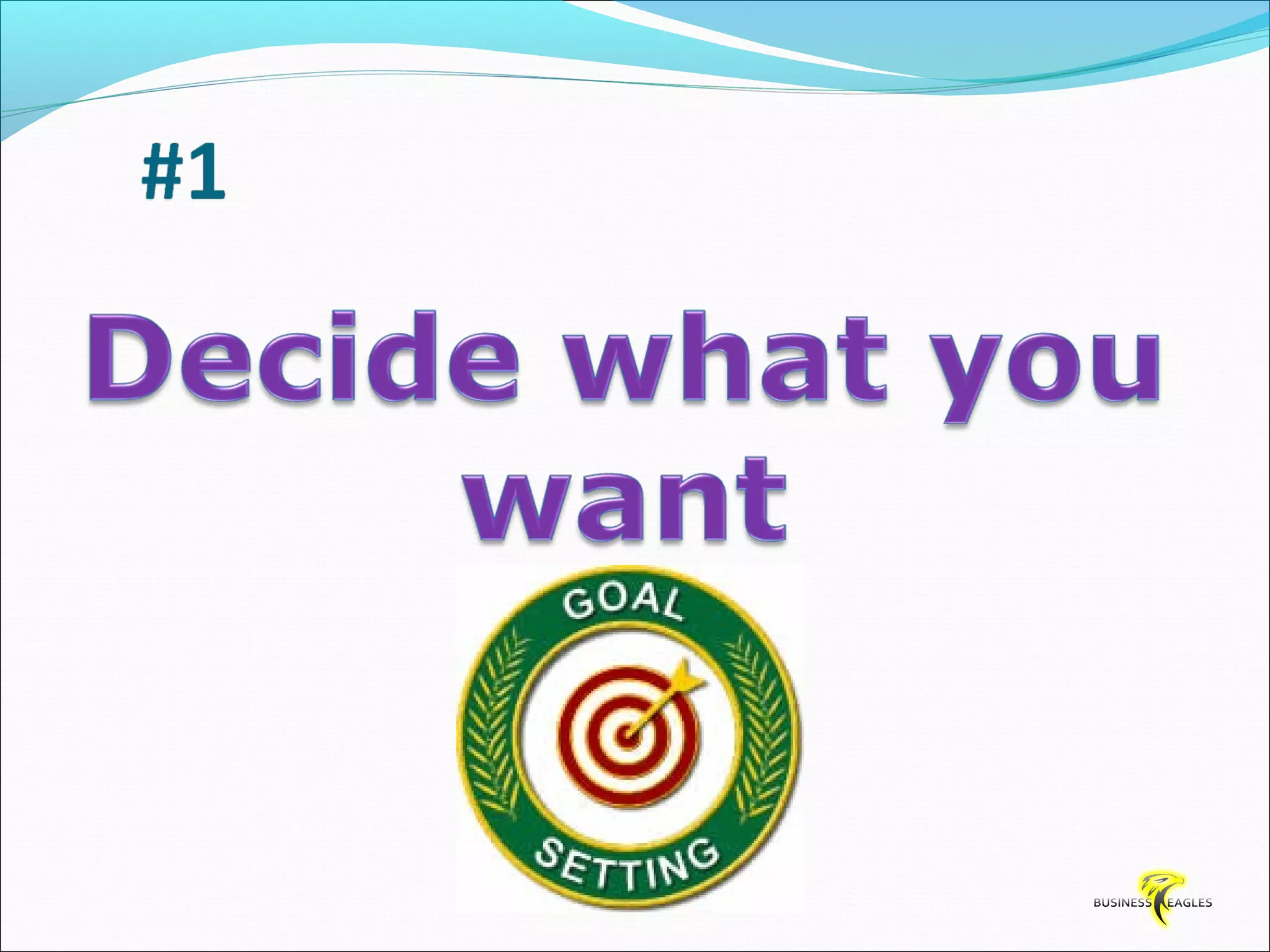 #1

Decide what you want

GOAL

SETTING

BUSINESS EAGLES